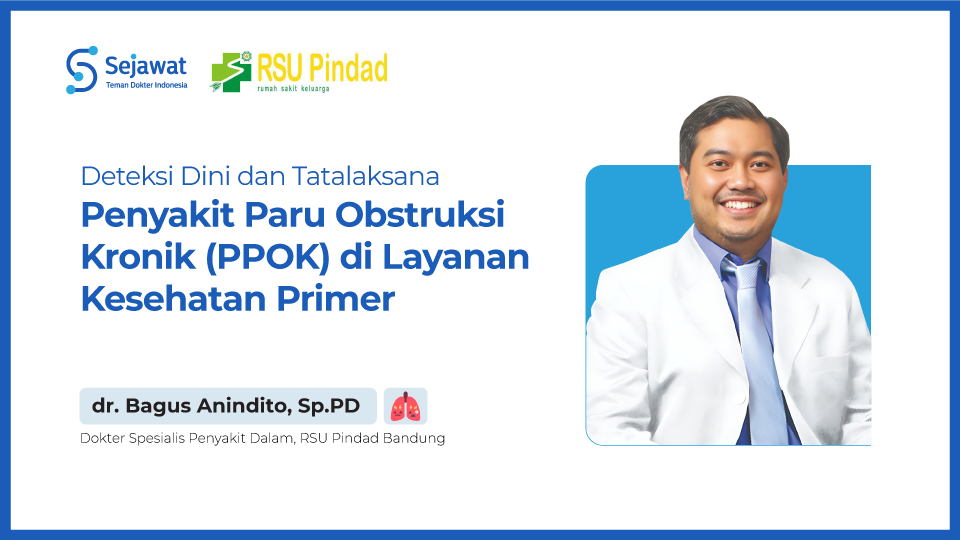 Sejawat
Teman Dokter Indonesia

RSU Pindad
rumah sakit keluarga

Deteksi Dini dan Tatalaksana
Penyakit Paru Obstruksi Kronik (PPOK) di Layanan Kesehatan Primer

dr. Bagus Anindito, Sp.PD
Dokter Spesialis Penyakit Dalam, RSU Pindad Bandung